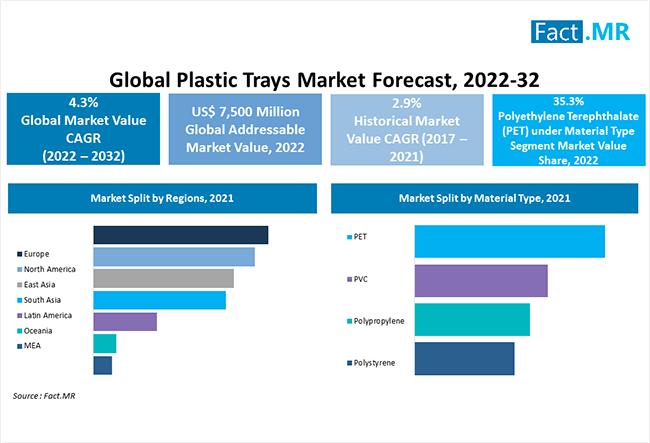 Fact.MR

Global Plastic Trays Market Forecast, 2022-32

4.3%
Global Market Value CAGR
(2022 – 2032)

US$ 7,500 Million
Global Addressable Market Value, 2022

2.9%
Historical Market Value CAGR (2017 – 2021)

35.3%
Polyethylene Terephthalate (PET) under Material Type Segment Market Value Share, 2022

Market Split by Regions, 2021

Europe
North America
East Asia
South Asia
Latin America
Oceania
MEA

Market Split by Material Type, 2021

PET
PVC
Polypropylene
Polystyrene

Source : Fact.MR